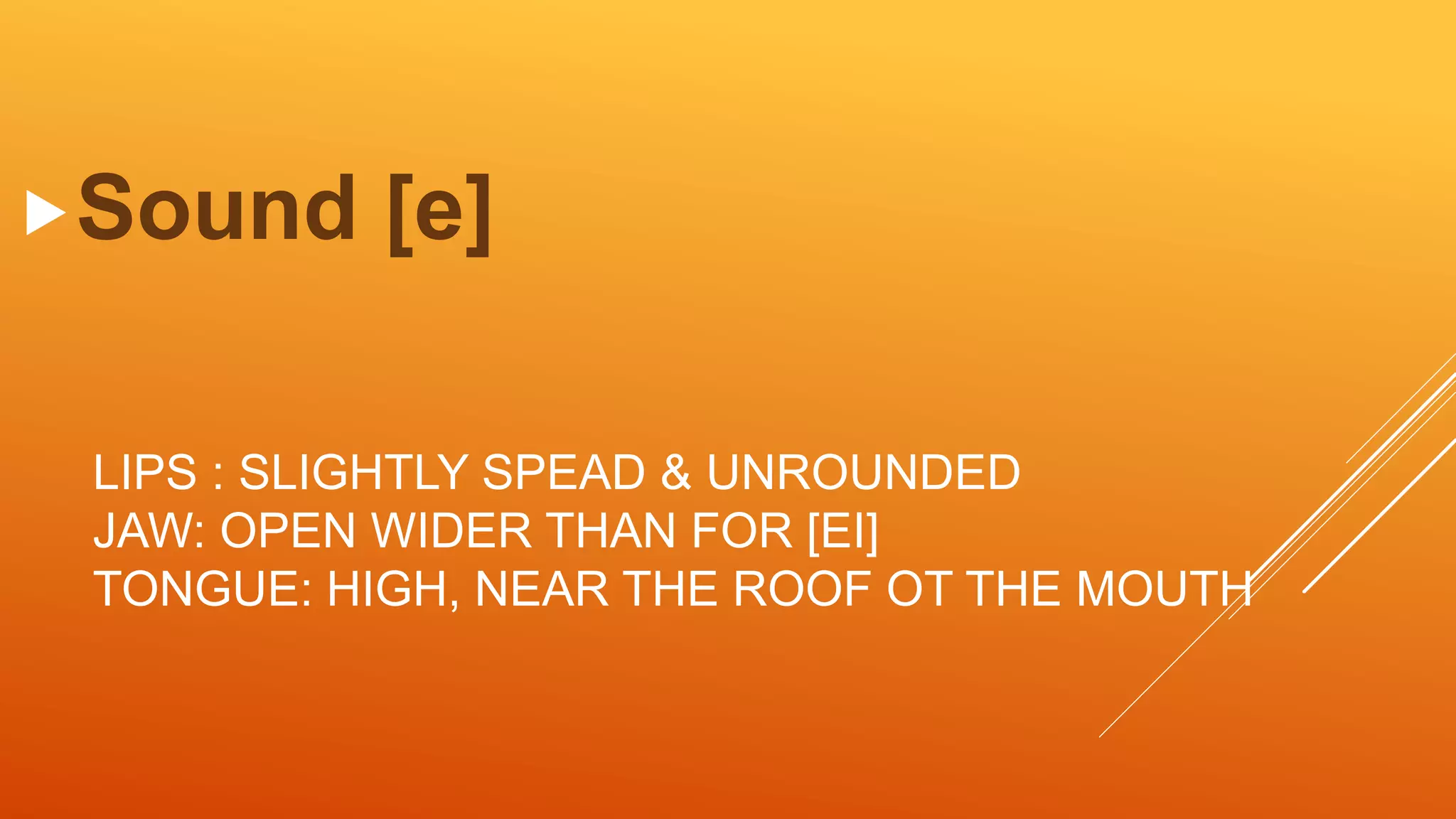 Sound [e]

LIPS : SLIGHTLY SPEAD & UNROUNDED
JAW: OPEN WIDER THAN FOR [EI]
TONGUE: HIGH, NEAR THE ROOF OT THE MOUTH